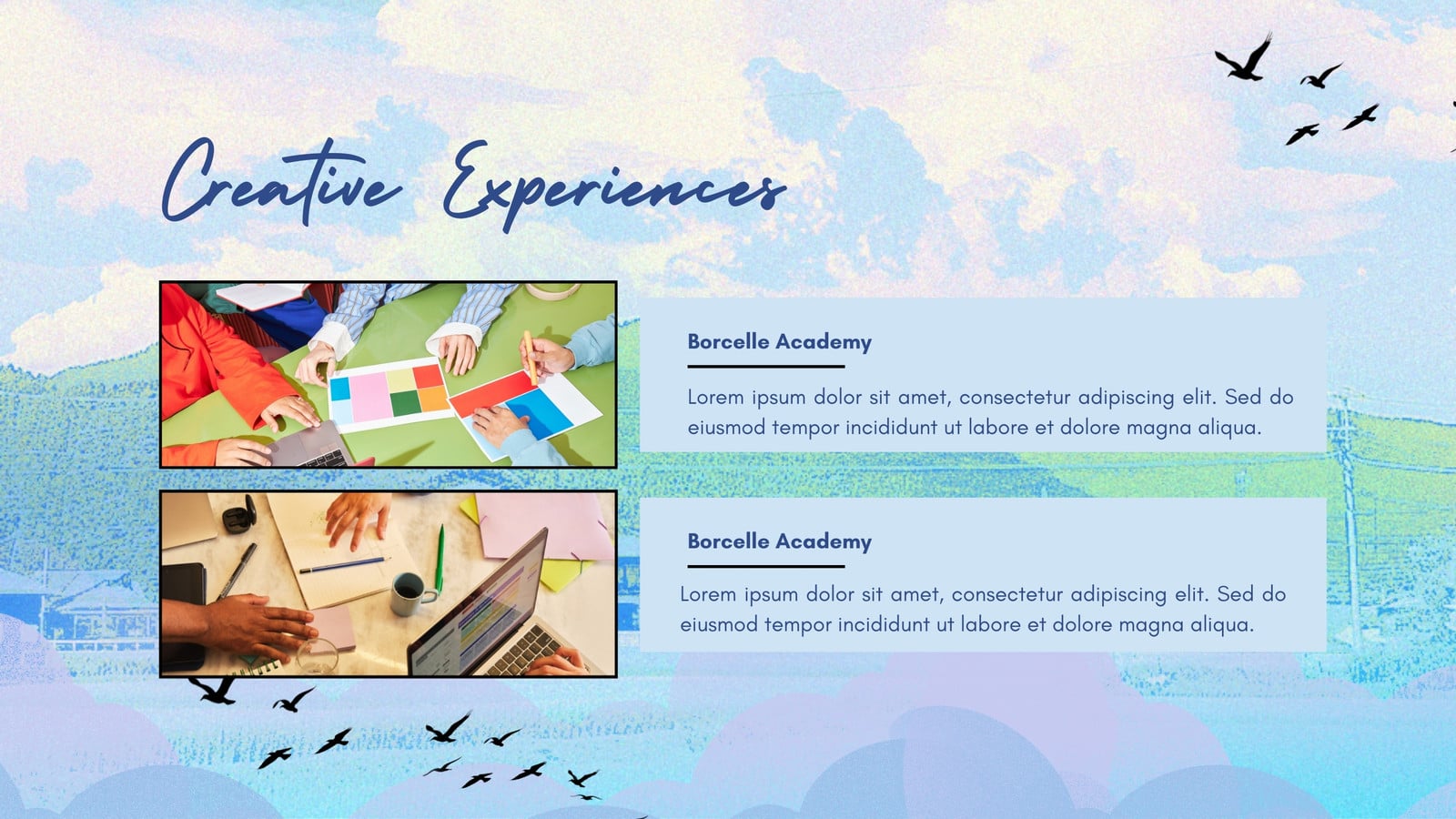 Creative Experiences

Borcelle Academy

Lorem ipsum dolor sit amet, consectetur adipiscing elit. Sed do eiusmod tempor incididunt ut labore et dolore magna aliqua.

Borcelle Academy

Lorem ipsum dolor sit amet, consectetur adipiscing elit. Sed do eiusmod tempor incididunt ut labore et dolore magna aliqua.